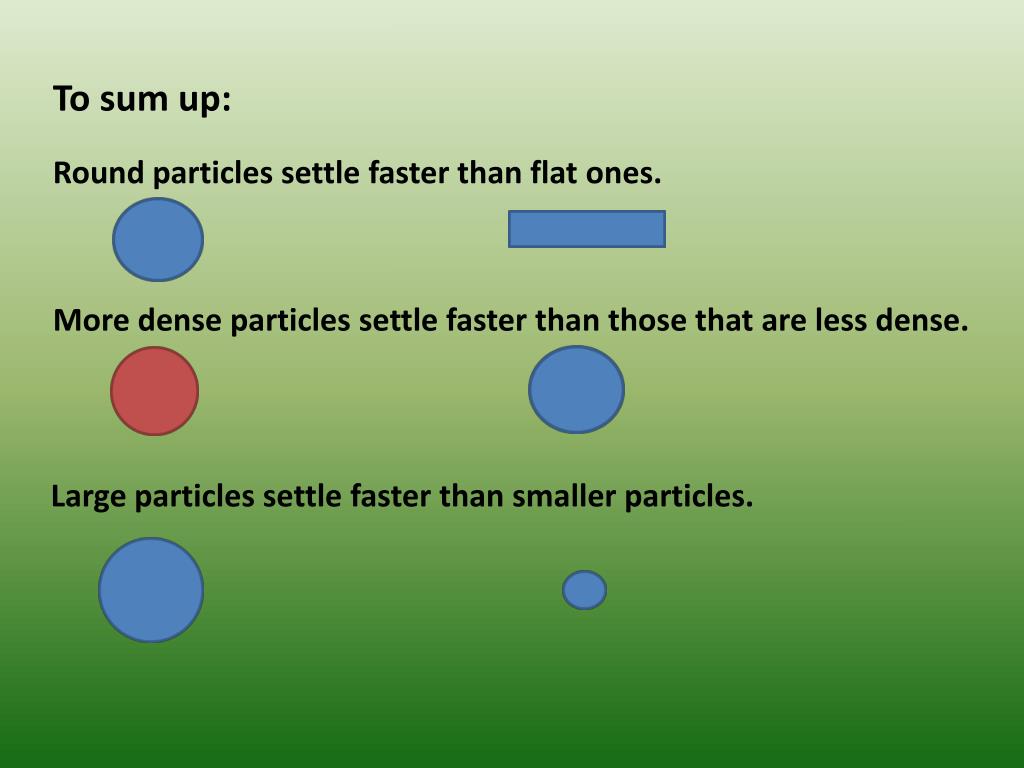 To sum up:

Round particles settle faster than flat ones.

More dense particles settle faster than those that are less dense.

Large particles settle faster than smaller particles.